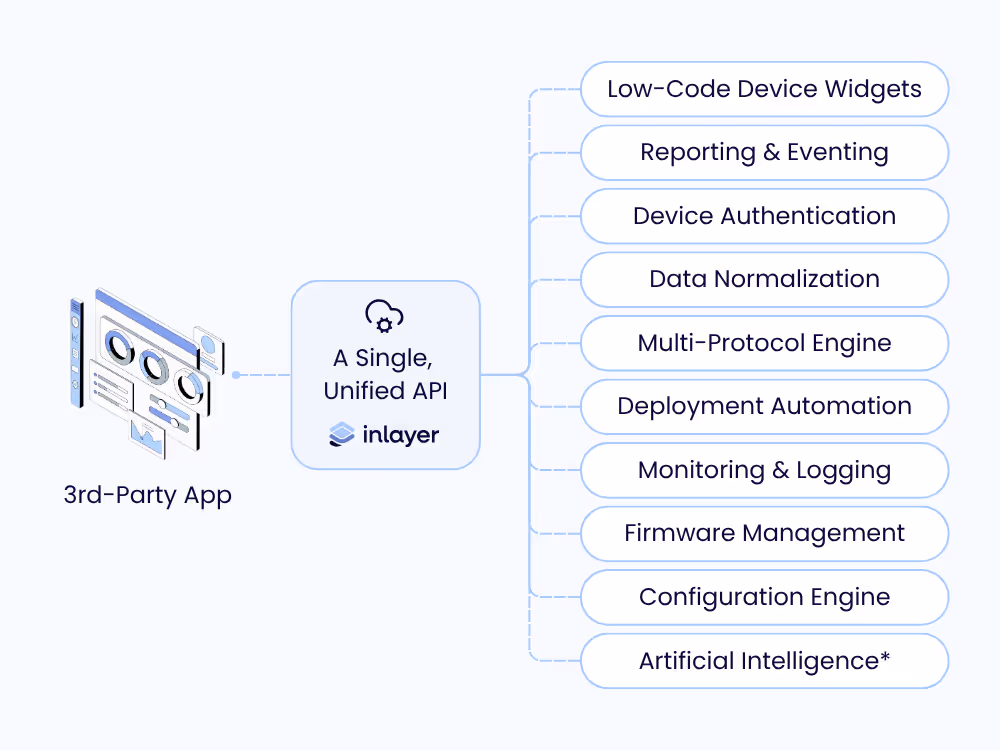 3rd-Party App

A Single, Unified API

inlayer

Low-Code Device Widgets

Reporting & Eventing

Device Authentication

Data Normalization

Multi-Protocol Engine

Deployment Automation

Monitoring & Logging

Firmware Management

Configuration Engine

Artificial Intelligence*